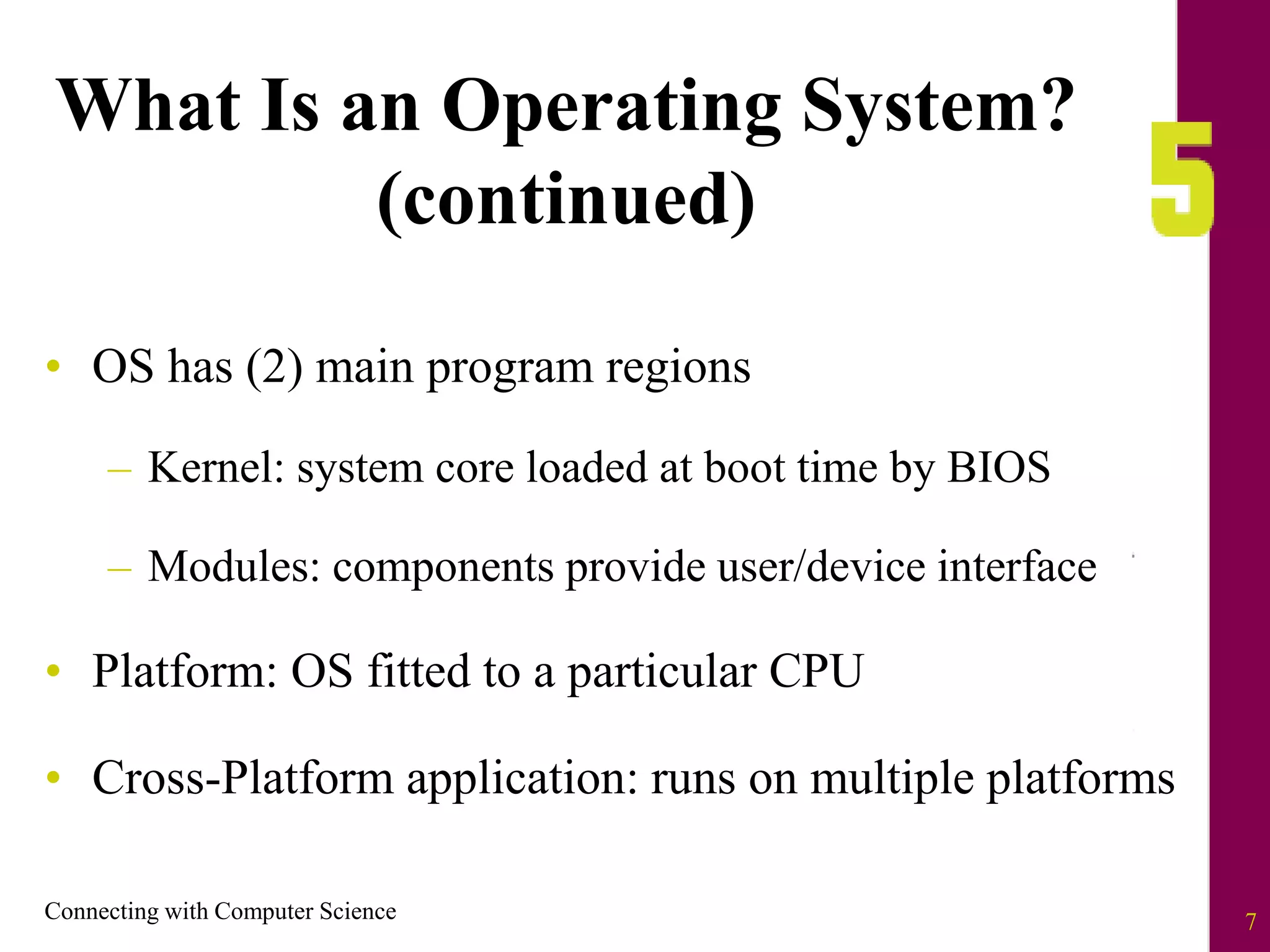 What Is an Operating System? (continued)

5

• OS has (2) main program regions

– Kernel: system core loaded at boot time by BIOS

– Modules: components provide user/device interface

• Platform: OS fitted to a particular CPU

• Cross-Platform application: runs on multiple platforms

Connecting with Computer Science

7